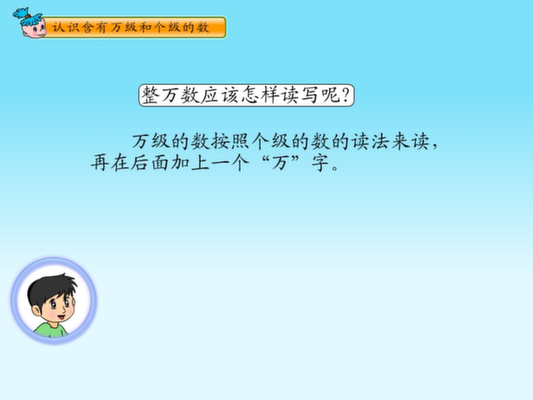 认识含有万级和个级的数

整万数应该怎样读写呢?

万级的数按照个级的数的读法来读，再在后面加上一个“万”字。